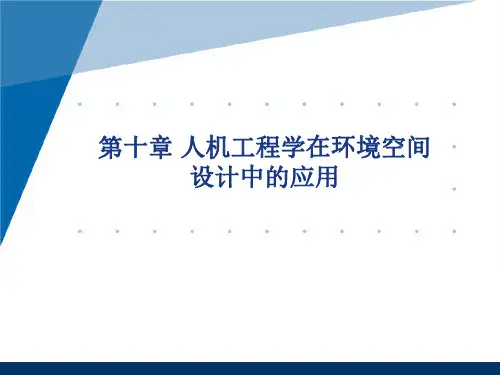 第十章 人机工程学在环境空间设计中的应用